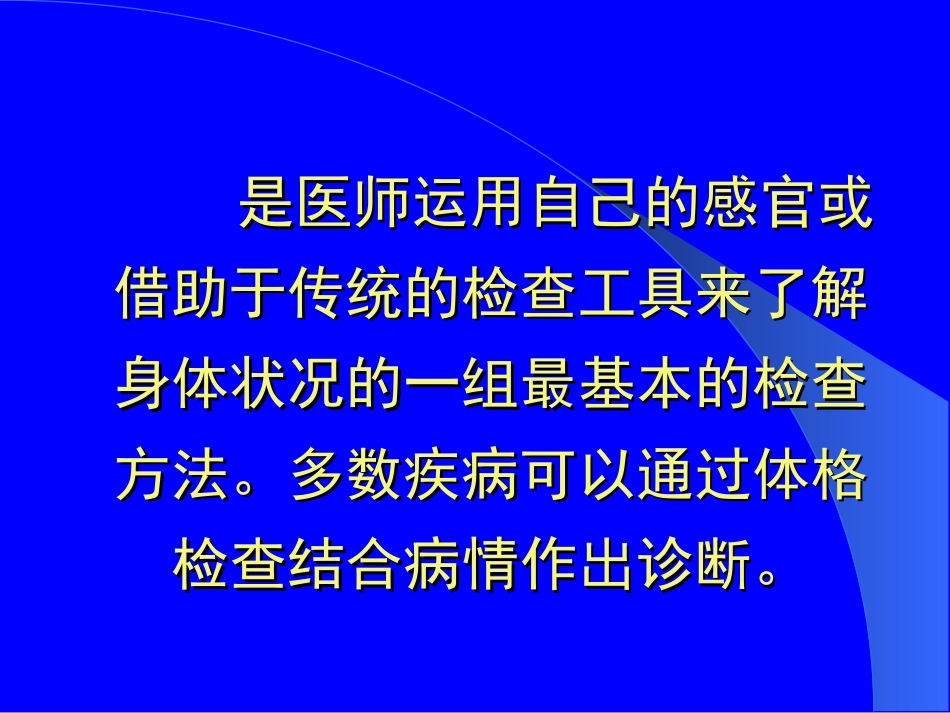 是医师运用自己的感官或借助于传统的检查工具来了解身体状况的一组最基本的检查方法。多数疾病可以通过体格检查结合病情作出诊断。